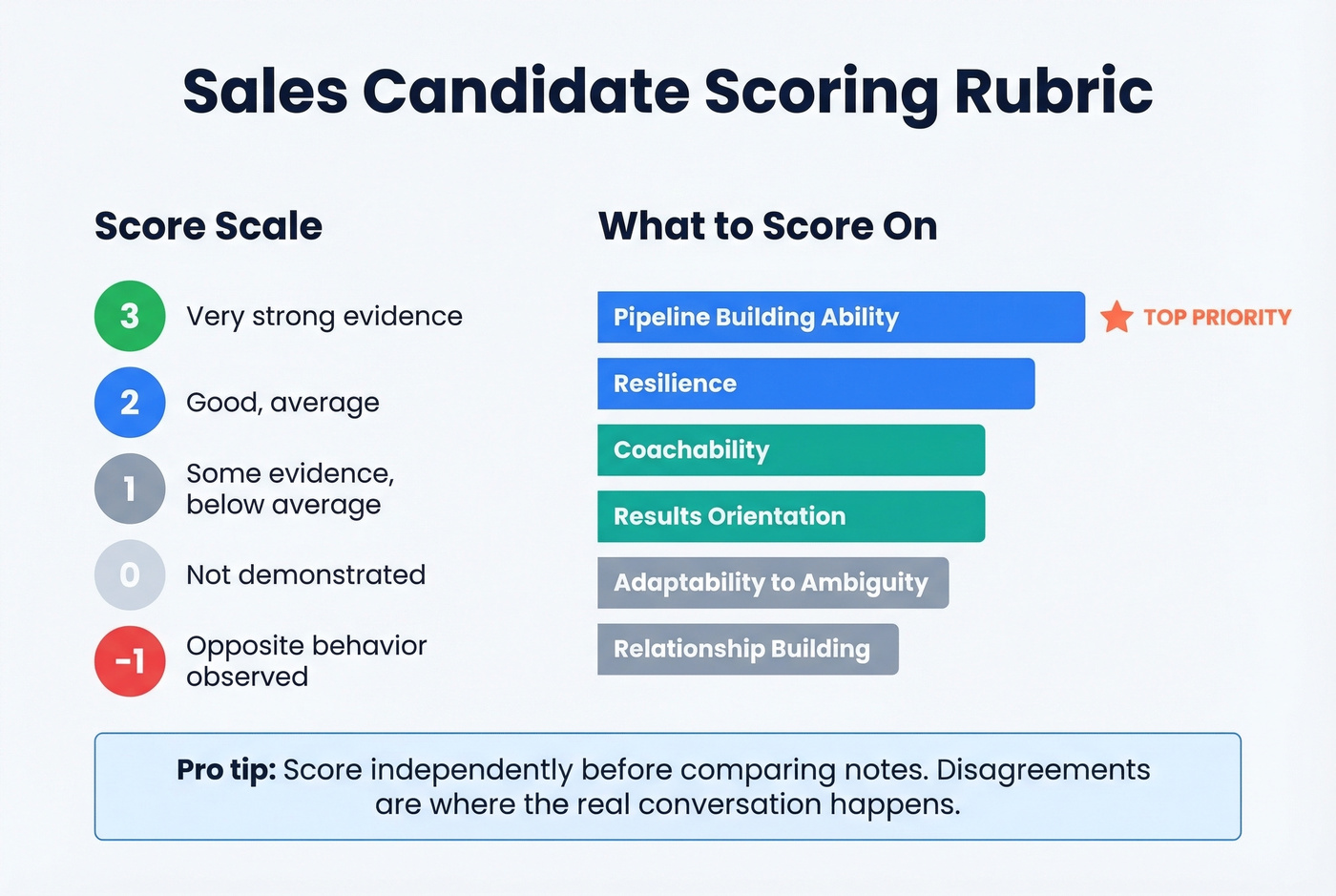 Sales Candidate Scoring Rubric

Score Scale

3 Very strong evidence

2 Good, average

1 Some evidence, below average

0 Not demonstrated

-1 Opposite behavior observed

What to Score On

Pipeline Building Ability

TOP PRIORITY

Resilience

Coachability

Results Orientation

Adaptability to Ambiguity

Relationship Building

Pro tip: Score independently before comparing notes. Disagreements are where the real conversation happens.